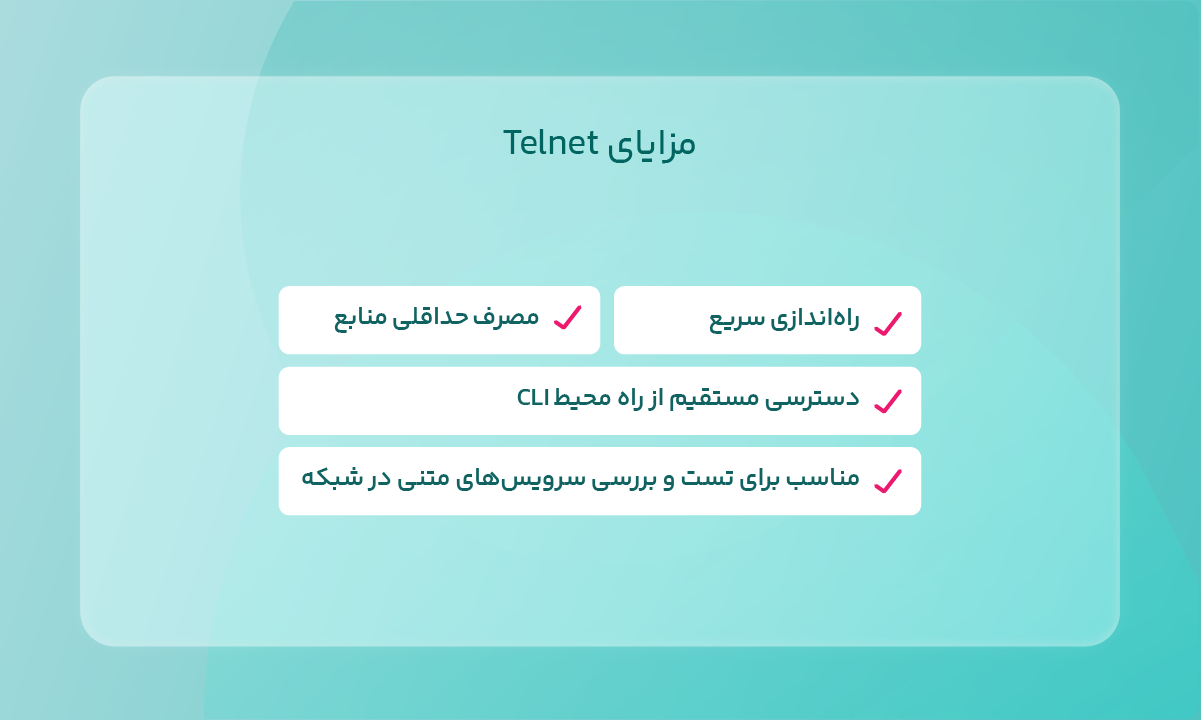 مزایای Telnet

راه‌اندازی سریع

مصرف حداقلی منابع

دسترسی مستقیم از راه محیط CLI

مناسب برای تست و بررسی سرویس‌های متنی در شبکه